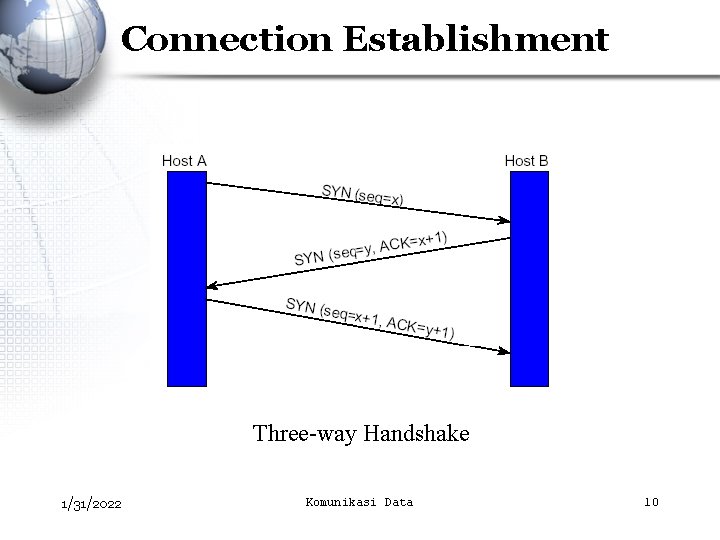 Connection Establishment

Host A

Host B

SYN (seq=x)

SYN (seq=y, ACK=x+1)

SYN (seq=x+1, ACK=y+1)

Three-way Handshake

1/31/2022

Komunikasi Data

10